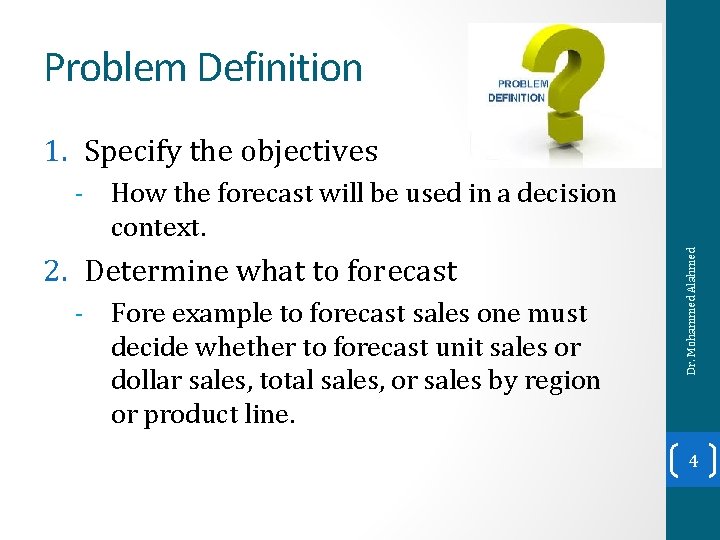 Problem Definition

PROBLEM DEFINITION

1. Specify the objectives

- How the forecast will be used in a decision context.

2. Determine what to forecast

- Fore example to forecast sales one must decide whether to forecast unit sales or dollar sales, total sales, or sales by region or product line.

Dr. Mohammed Alahmed

4